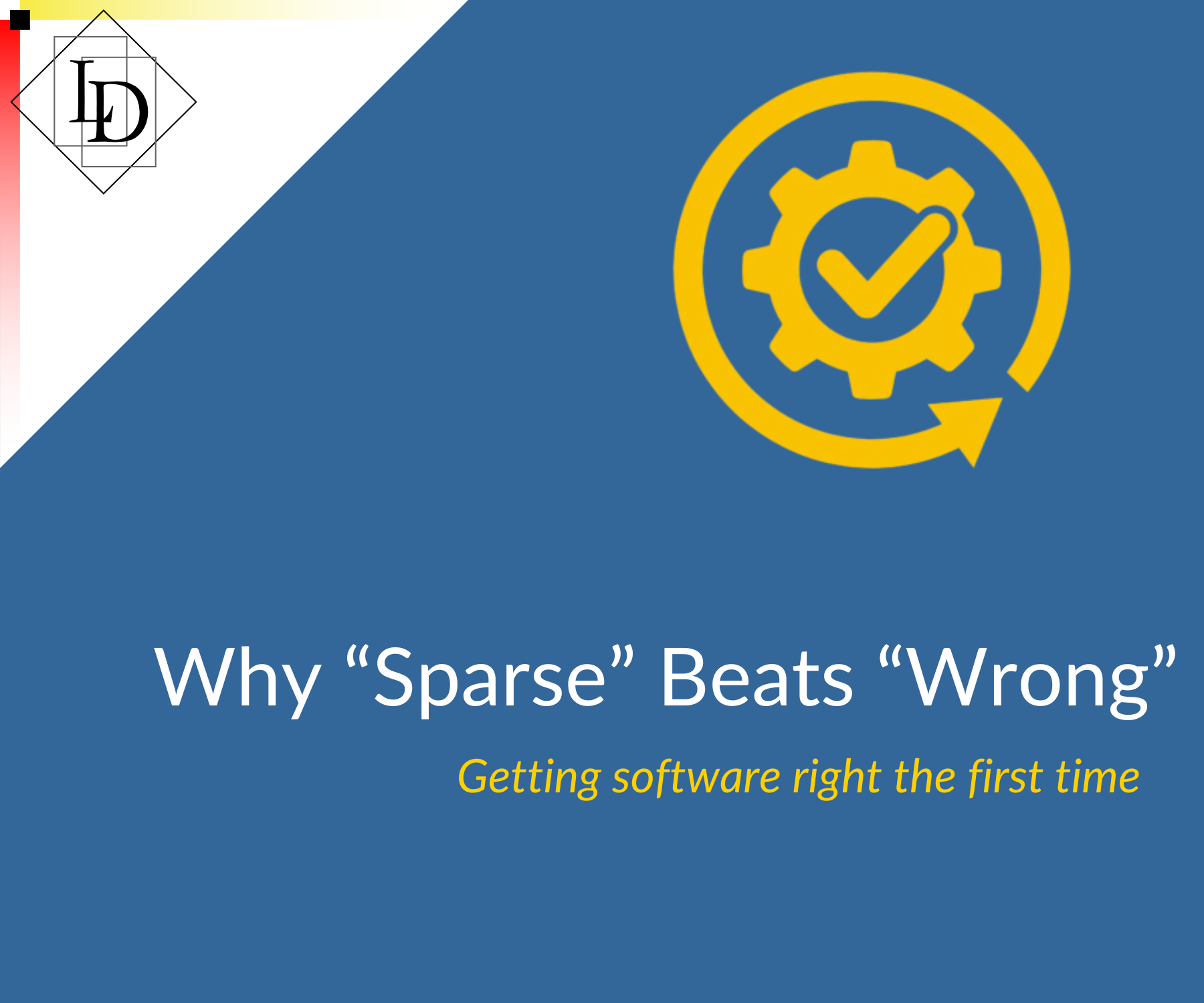 LD

Why “Sparse” Beats “Wrong”

Getting software right the first time